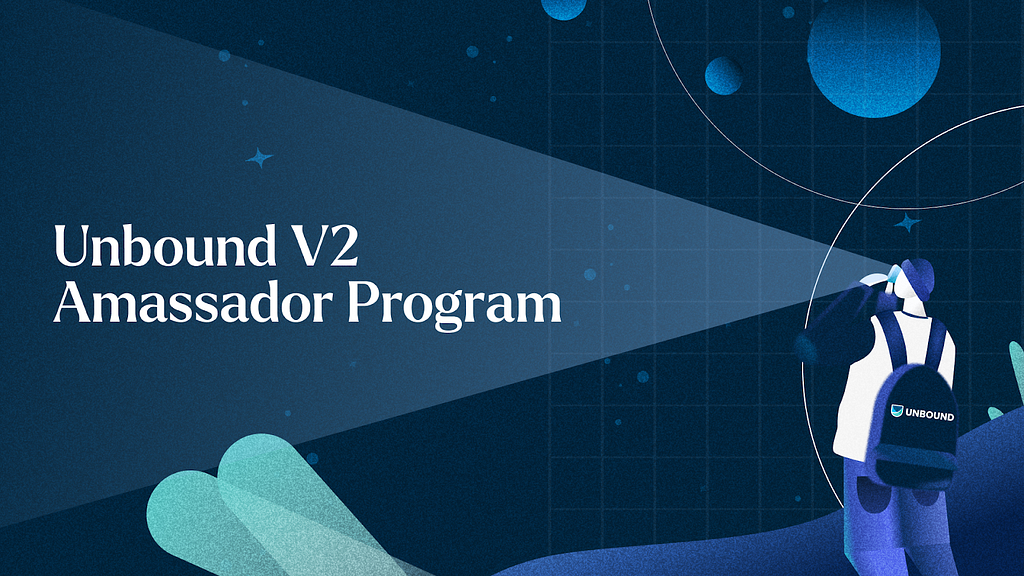 Unbound V2
Amassador Program

UNBOUND